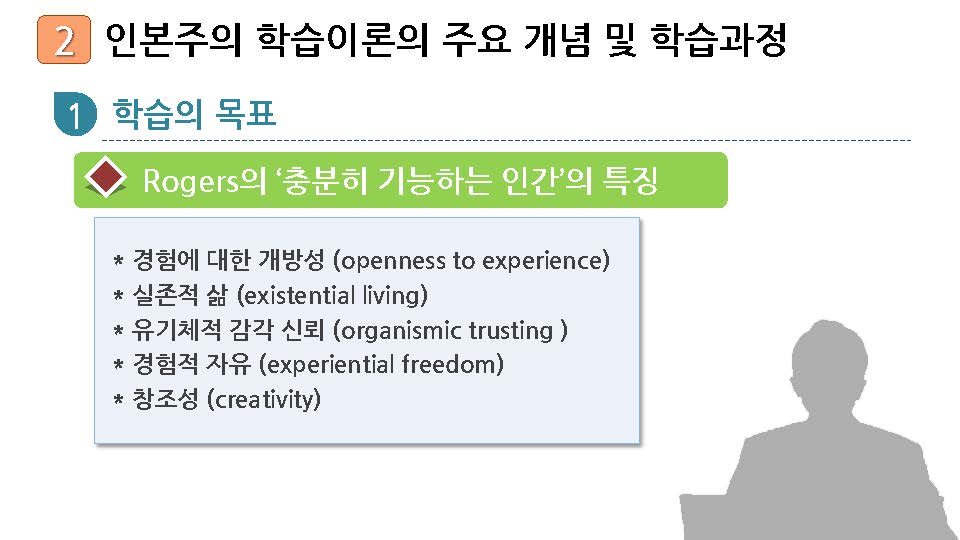 2 인본주의 학습이론의 주요 개념 및 학습과정

1 학습의 목표

Rogers의 '충분히 기능하는 인간'의 특징

* 경험에 대한 개방성 (openness to experience)
* 실존적 삶 (existential living)
* 유기체적 감각 신뢰 (organismic trusting )
* 경험적 자유 (experiential freedom)
* 창조성 (creativity)